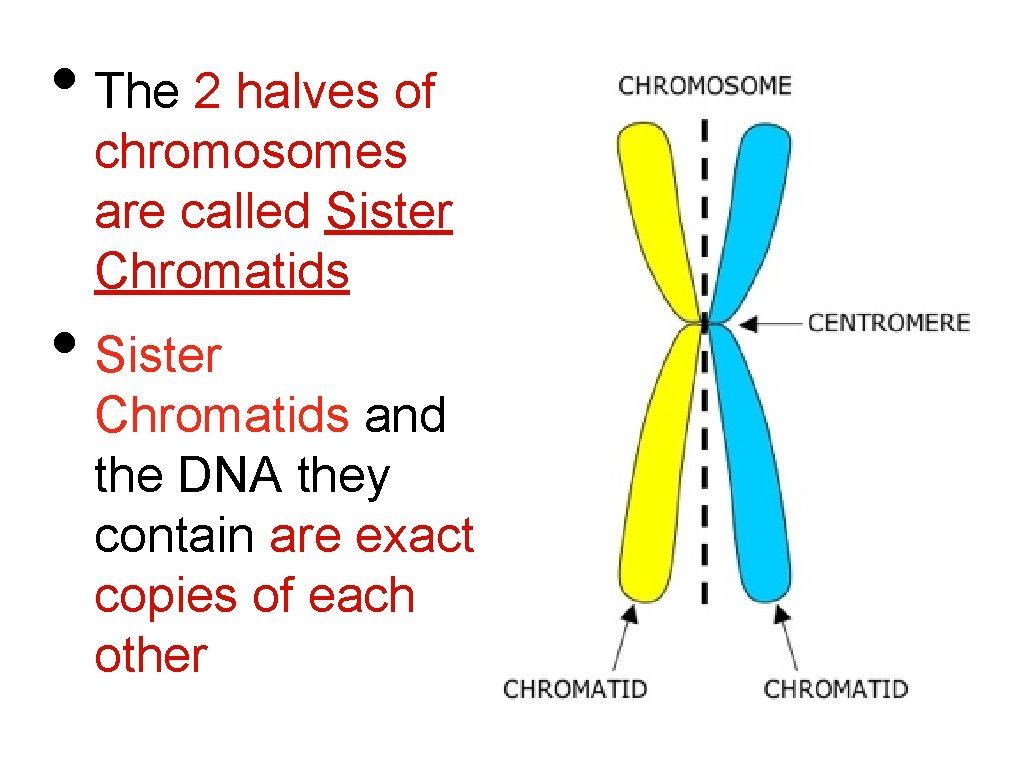 • The 2 halves of chromosomes are called Sister Chromatids

• Sister Chromatids and the DNA they contain are exact copies of each other

CHROMOSOME

CENTROMERE

CHROMATID

CHROMATID